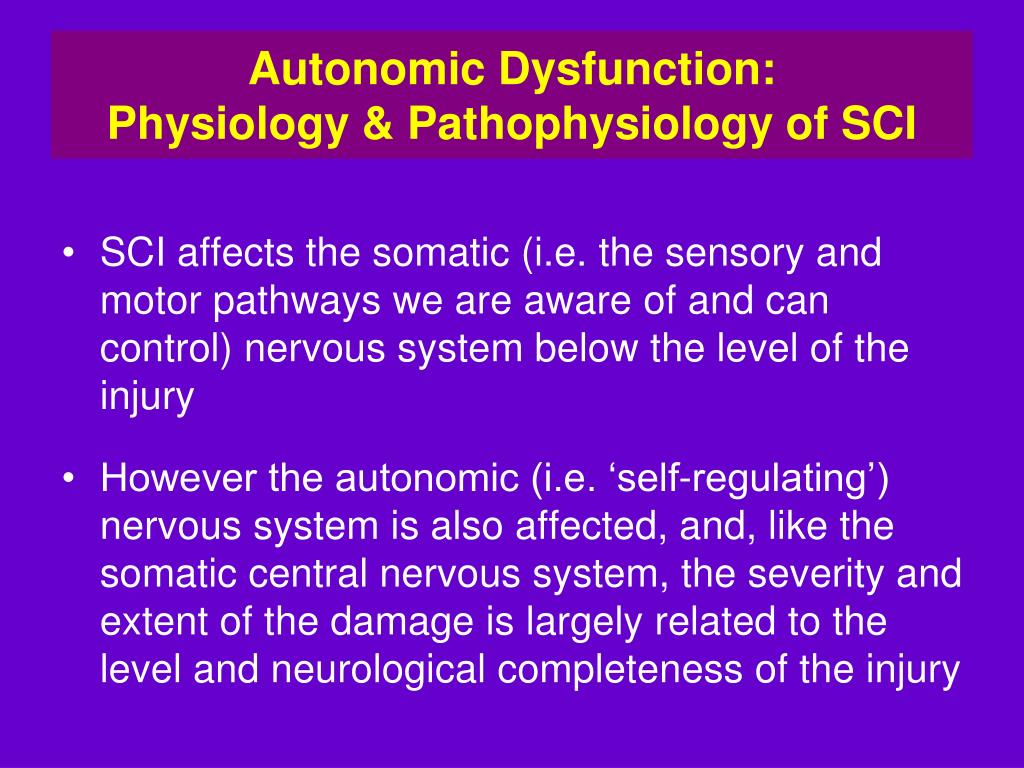 Autonomic Dysfunction:
Physiology & Pathophysiology of SCI

• SCI affects the somatic (i.e. the sensory and motor pathways we are aware of and can control) nervous system below the level of the injury

• However the autonomic (i.e. ‘self-regulating’) nervous system is also affected, and, like the somatic central nervous system, the severity and extent of the damage is largely related to the level and neurological completeness of the injury